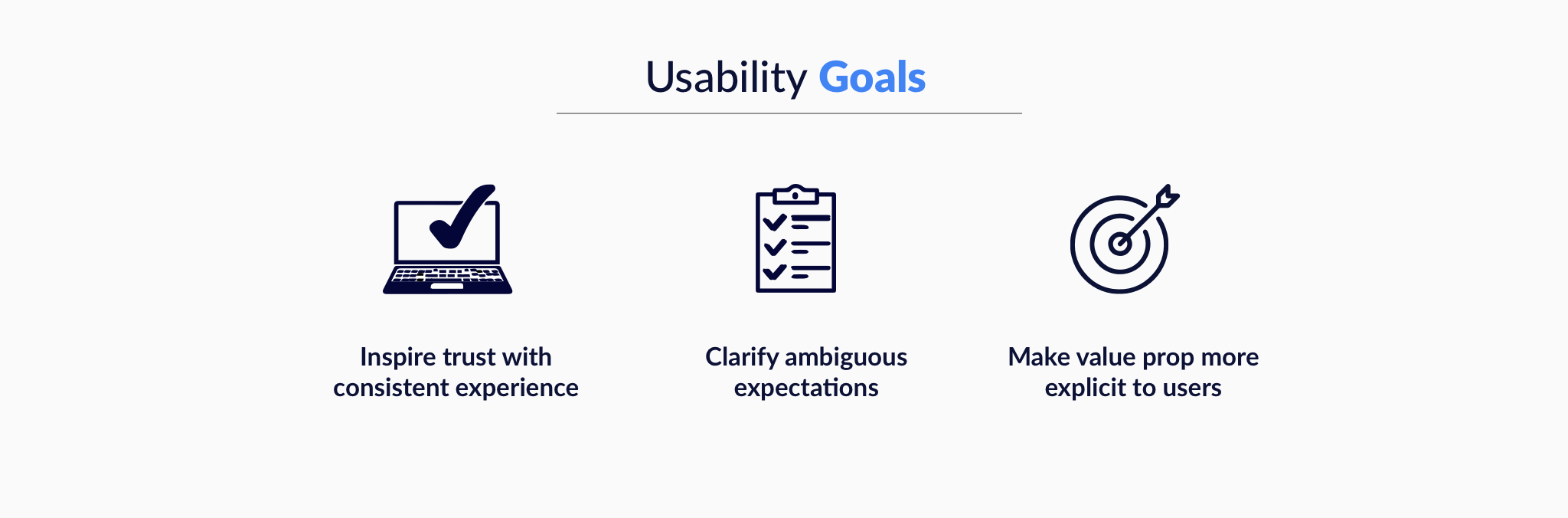 Usability Goals

Inspire trust with consistent experience

Clarify ambiguous expectations

Make value prop more explicit to users